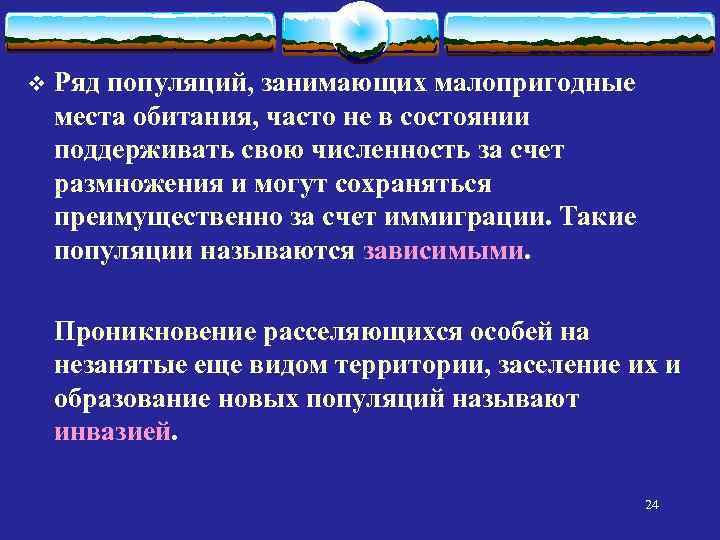 ❖ Ряд популяций, занимающих малопригодные места обитания, часто не в состоянии поддерживать свою численность за счет размножения и могут сохраняться преимущественно за счет иммиграции. Такие популяции называются зависимыми.

Проникновение расселяющихся особей на незанятые еще видом территории, заселение их и образование новых популяций называют инвазией.

24